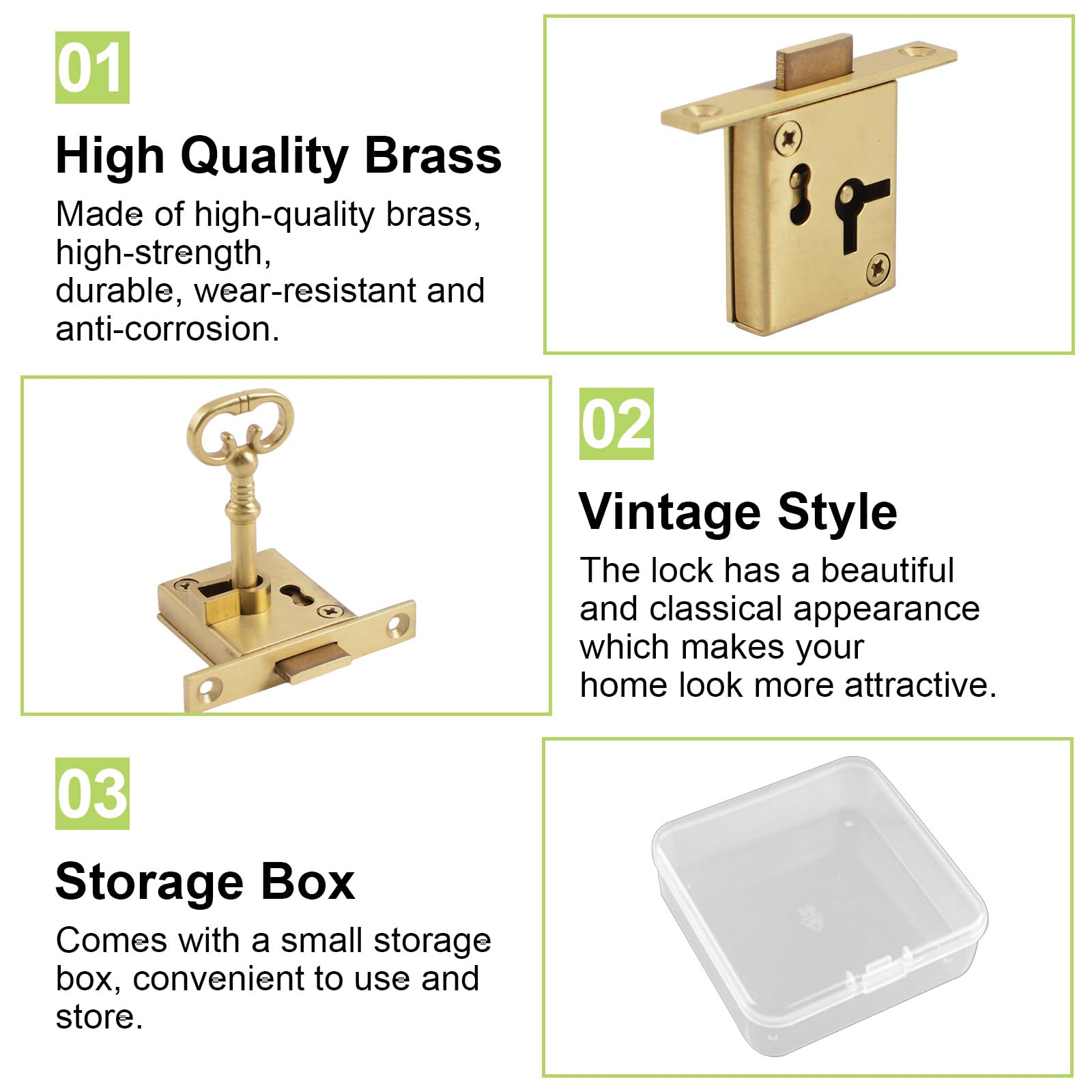 01

High Quality Brass

Made of high-quality brass, high-strength, durable, wear-resistant and anti-corrosion.

02

Vintage Style

The lock has a beautiful and classical appearance which makes your home look more attractive.

03

Storage Box

Comes with a small storage box, convenient to use and store.